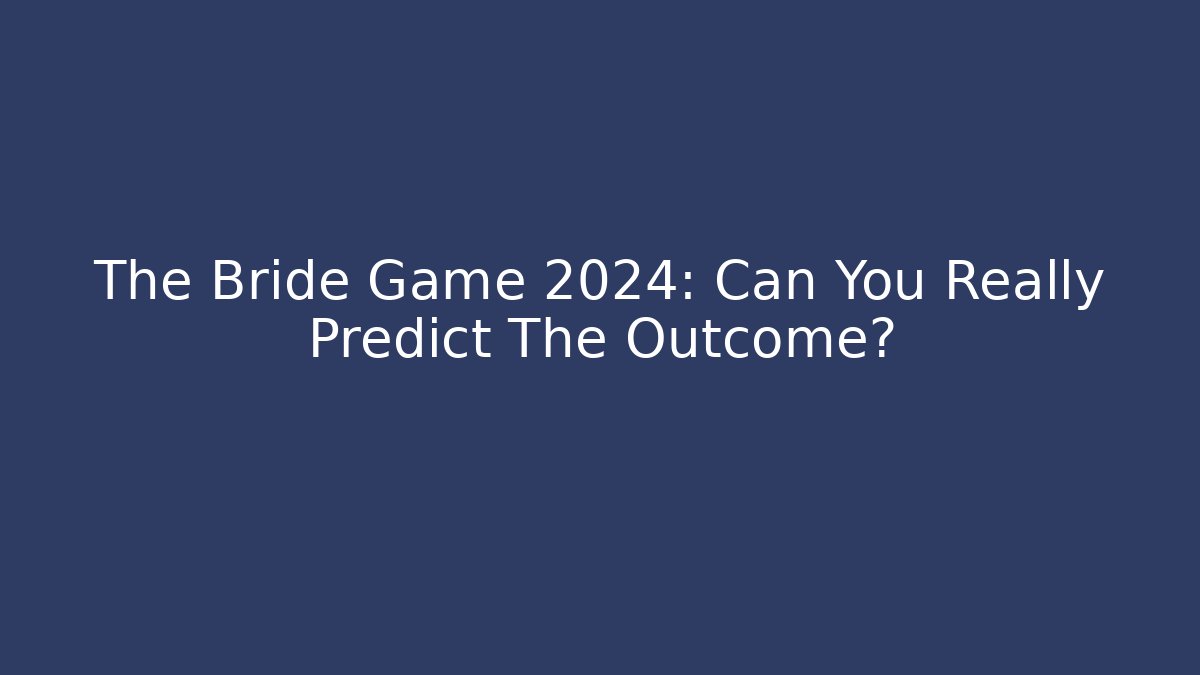 The Bride Game 2024: Can You Really Predict The Outcome?